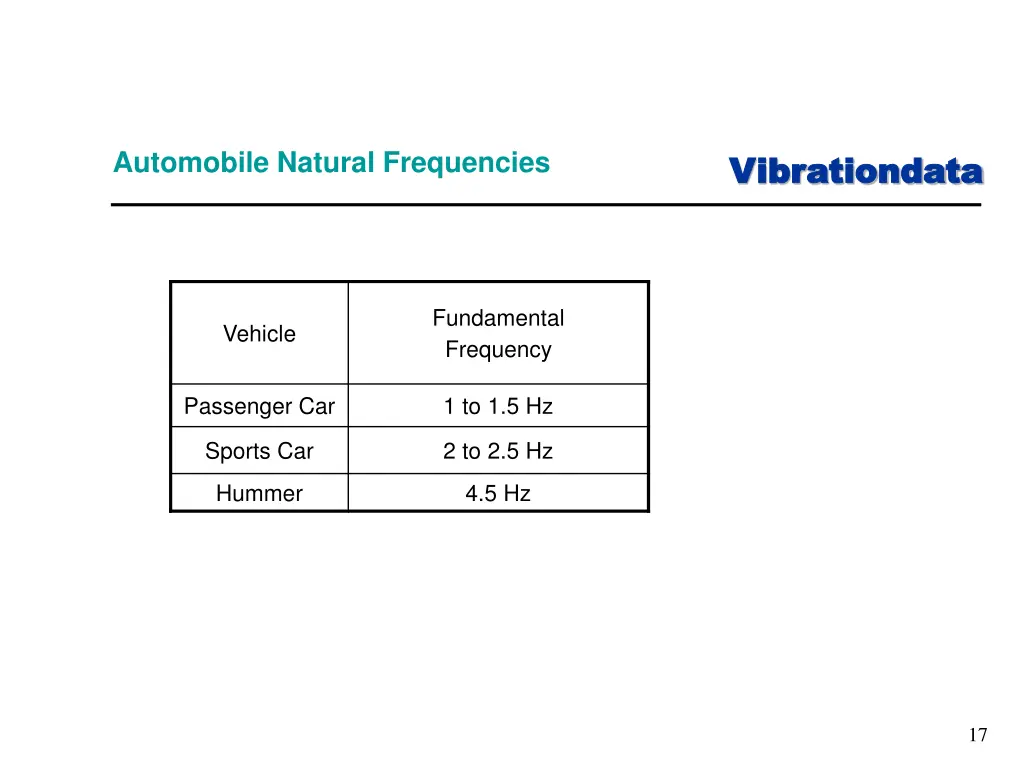 Automobile Natural Frequencies

Vibrationdata

| Vehicle | Fundamental Frequency |
|---|---|
| Passenger Car | 1 to 1.5 Hz |
| Sports Car | 2 to 2.5 Hz |
| Hummer | 4.5 Hz |

17